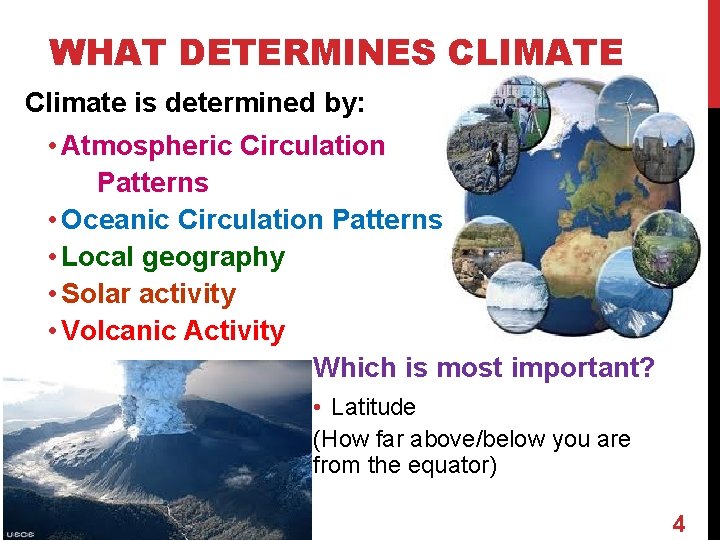 WHAT DETERMINES CLIMATE

Climate is determined by:

• Atmospheric Circulation Patterns
• Oceanic Circulation Patterns
• Local geography
• Solar activity
• Volcanic Activity

Which is most important?

• Latitude

(How far above/below you are from the equator)

USGS

4